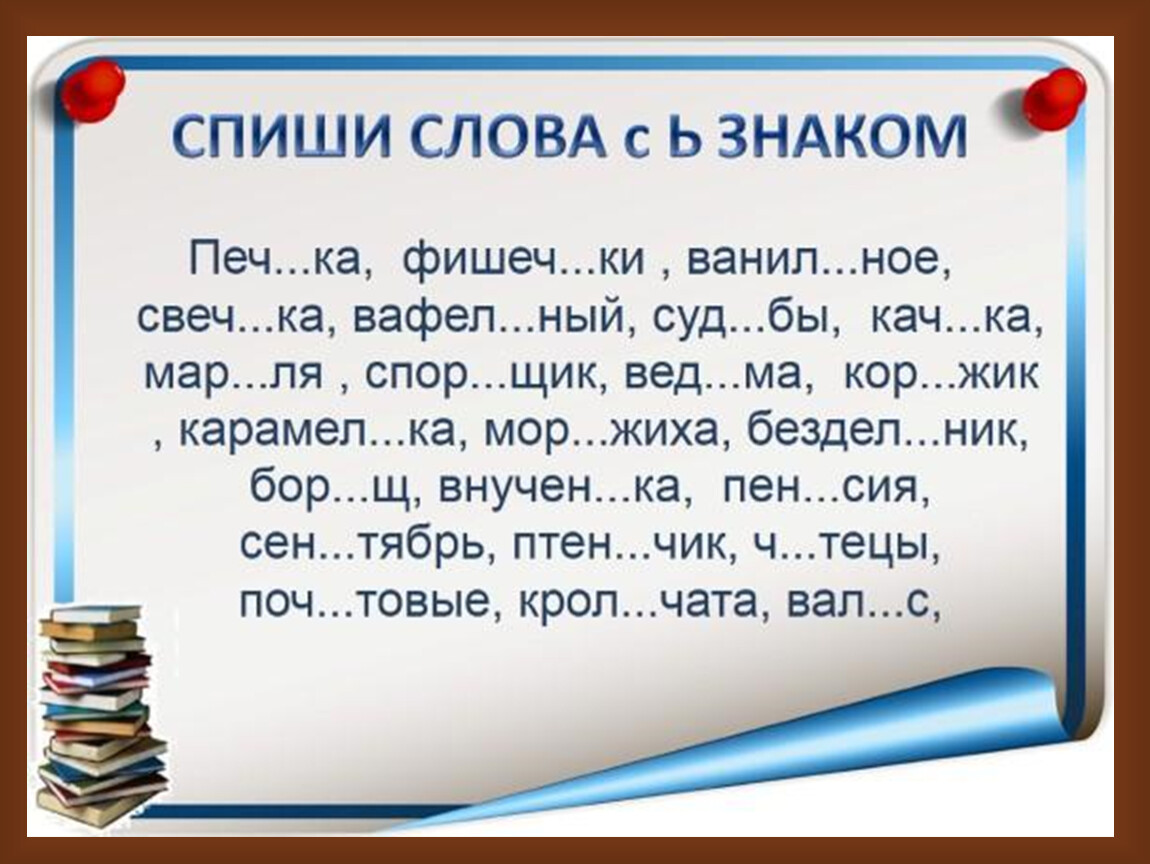 СПИШИ СЛОВА с Ь ЗНАКОМ

Печ...ка, фишеч...ки , ванил...ное, свеч...ка, вафел...ный, суд...бы, кач...ка, мар...ля , спор...щик, вед...ма, кор...жик , карамел...ка, мор...жиха, бездел...ник, бор...щ, внучен...ка, пен...сия, сен...тябрь, птен...чик, ч...тецы, поч...товые, крол...чата, вал...с,